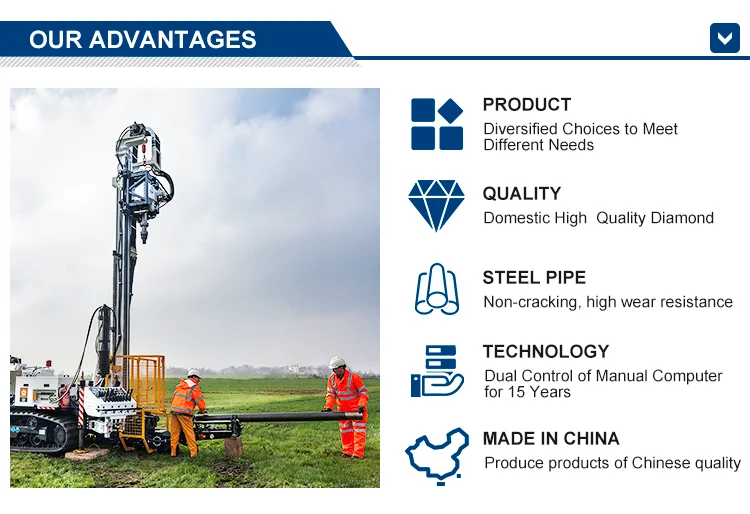 OUR ADVANTAGES

PRODUCT
Diversified Choices to Meet Different Needs

QUALITY
Domestic High  Quality Diamond

STEEL PIPE
Non-cracking, high wear resistance

TECHNOLOGY
Dual Control of Manual Computer for 15 Years

MADE IN CHINA
Produce products of Chinese quality